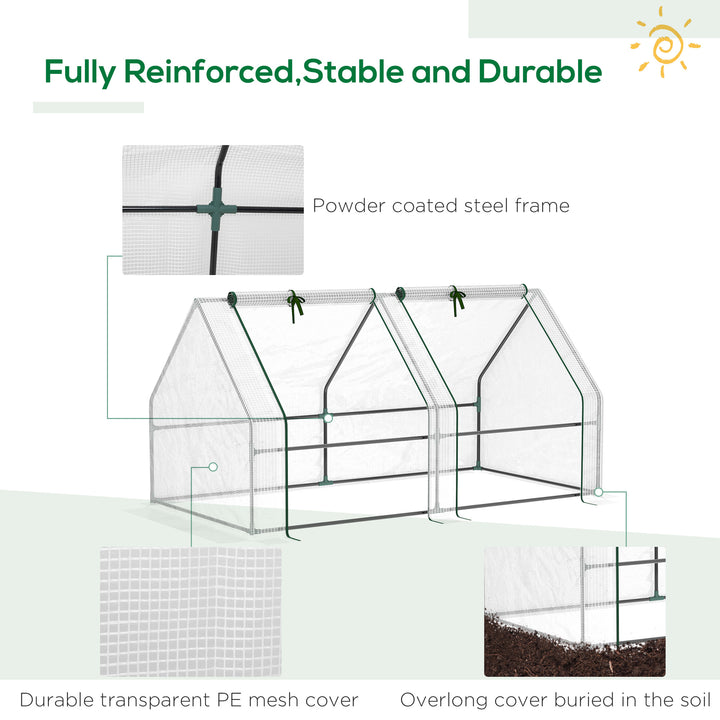 Fully Reinforced,Stable and Durable

Powder coated steel frame

Durable transparent PE mesh cover

Overlong cover buried in the soil